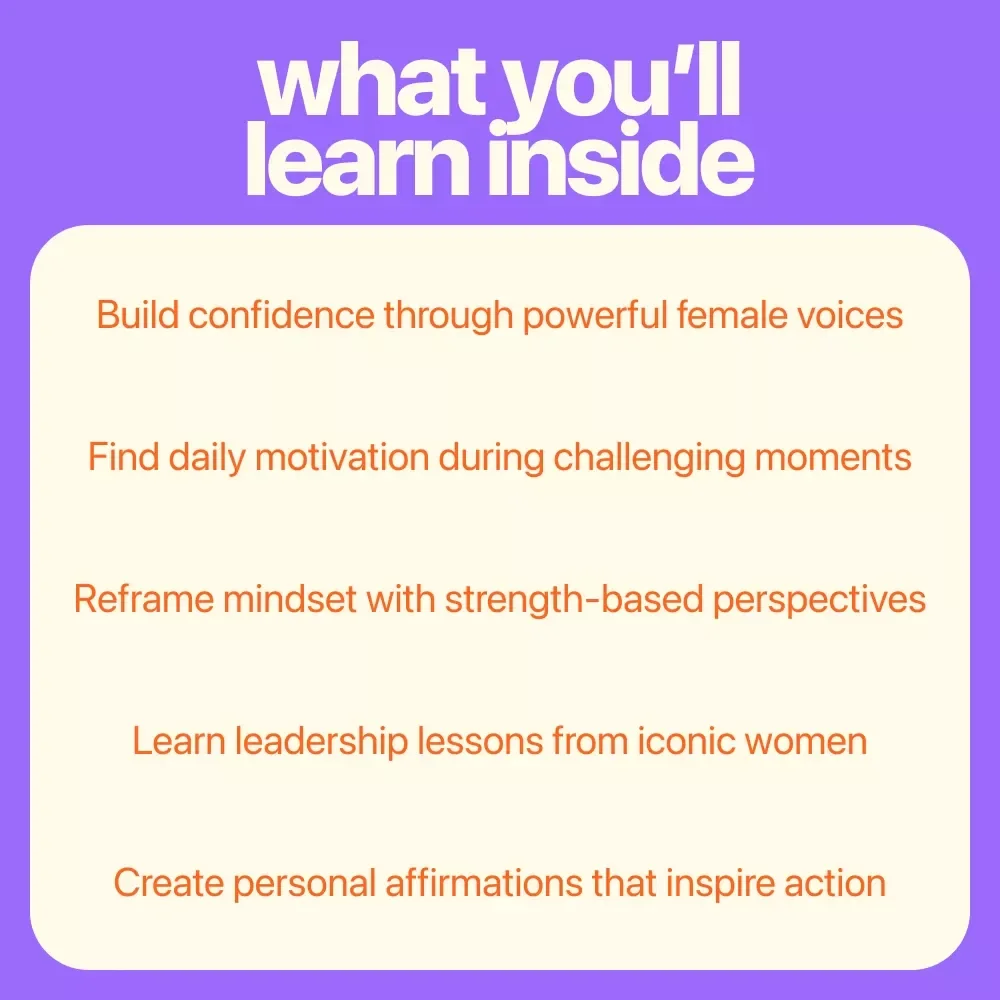 what you'll learn inside

Build confidence through powerful female voices

Find daily motivation during challenging moments

Reframe mindset with strength-based perspectives

Learn leadership lessons from iconic women

Create personal affirmations that inspire action